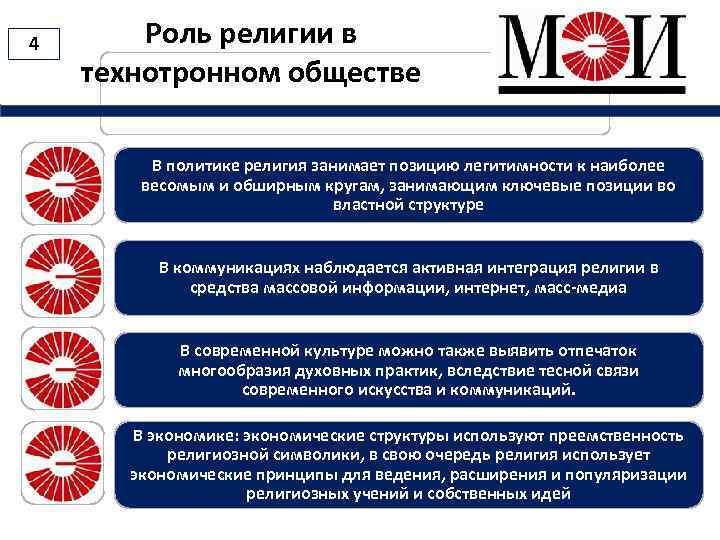 4

Роль религии в технотронном обществе

МЭИ

В политике религия занимает позицию легитимности к наиболее весомым и обширным кругам, занимающим ключевые позиции во властной структуре

В коммуникациях наблюдается активная интеграция религии в средства массовой информации, интернет, масс-медиа

В современной культуре можно также выявить отпечаток многообразия духовных практик, вследствие тесной связи современного искусства и коммуникаций.

В экономике: экономические структуры используют преемственность религиозной символики, в свою очередь религия использует экономические принципы для ведения, расширения и популяризации религиозных учений и собственных идей